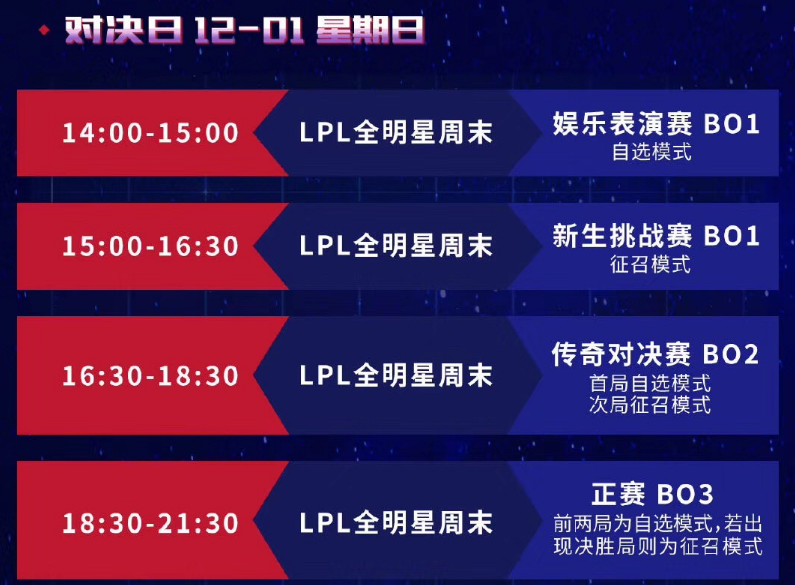 对决日 12-01 星期日

14:00-15:00
LPL全明星周末
娱乐表演赛 BO1
自选模式

15:00-16:30
LPL全明星周末
新生挑战赛 BO1
征召模式

16:30-18:30
LPL全明星周末
传奇对决赛 BO2
首局自选模式
次局征召模式

18:30-21:30
LPL全明星周末
正赛 BO3
前两局为自选模式，若出现决胜局则为征召模式